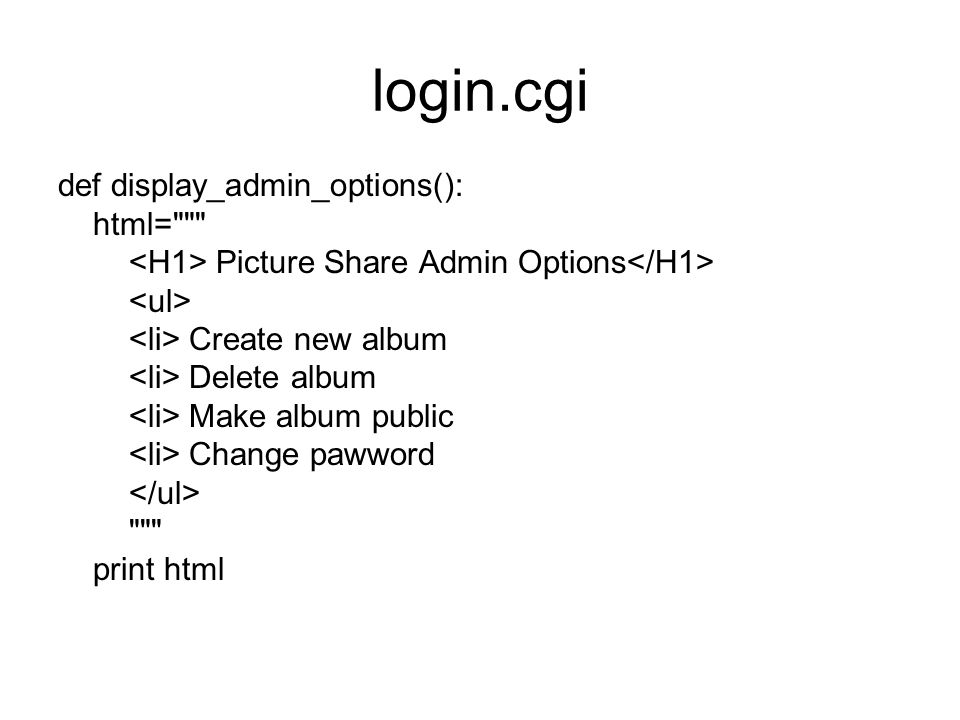 login.cgi

def display_admin_options():
html="""
<H1> Picture Share Admin Options</H1>
<ul>
<li> Create new album
<li> Delete album
<li> Make album public
<li> Change pawword
</ul>
"""
print html